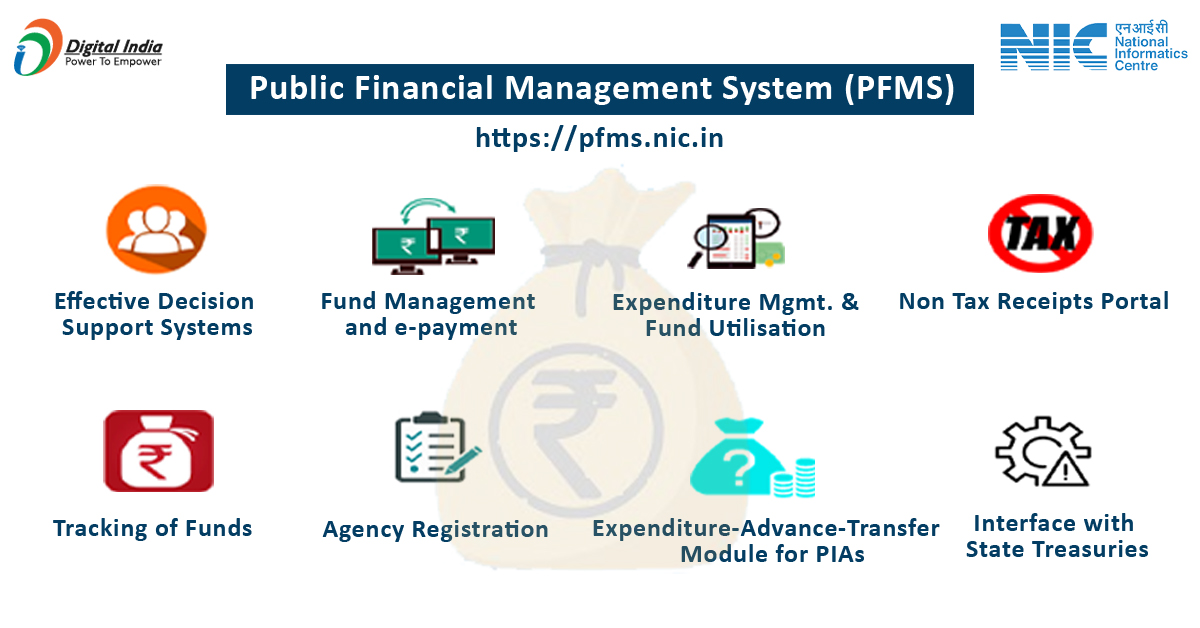 Digital India
Power To Empower

NIC एनआईसी National Informatics Centre

Public Financial Management System (PFMS)

https://pfms.nic.in

Effective Decision Support Systems

₹ ₹

Fund Management and e-payment

Expenditure Mgmt. & Fund Utilisation

TAX

Non Tax Receipts Portal

₹

Tracking of Funds

Agency Registration

?

Expenditure-Advance-Transfer Module for PIAs

Interface with State Treasuries